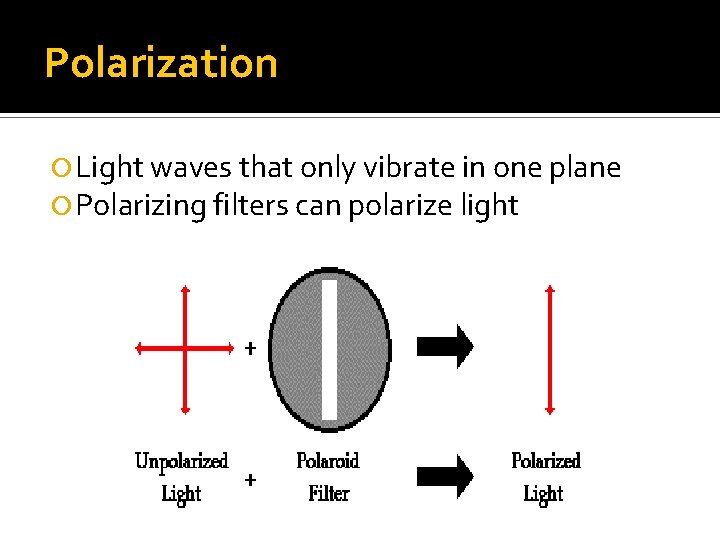 Polarization

Light waves that only vibrate in one plane
Polarizing filters can polarize light

+

Unpolarized Light + Polaroid Filter Polarized Light